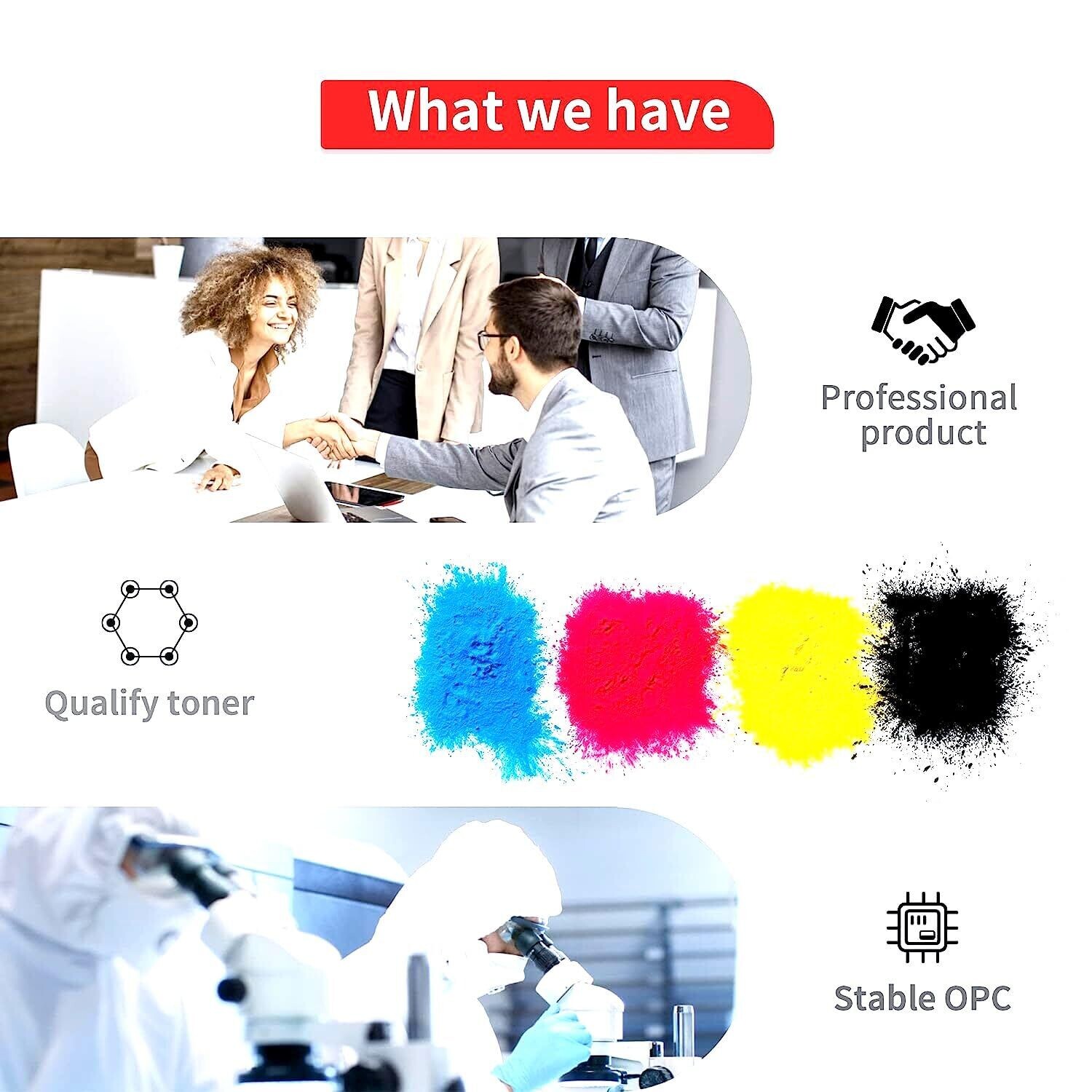 What we have

Professional product

Qualify toner

Stable OPC